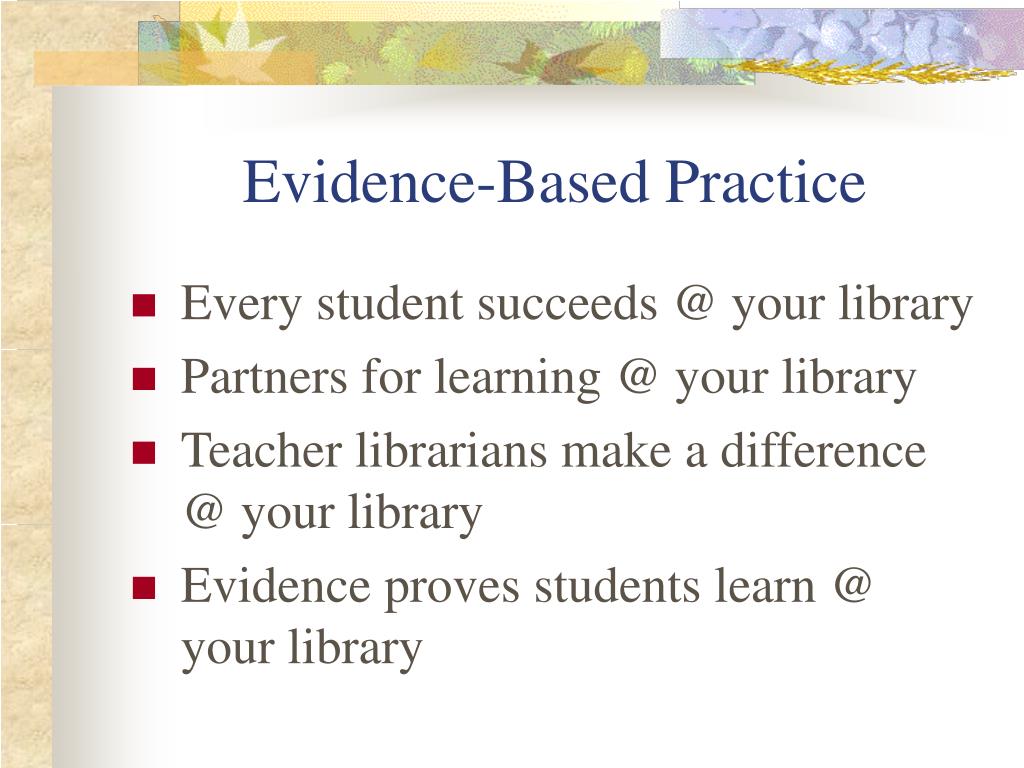 Evidence-Based Practice

- Every student succeeds @ your library
- Partners for learning @ your library
- Teacher librarians make a difference @ your library
- Evidence proves students learn @ your library